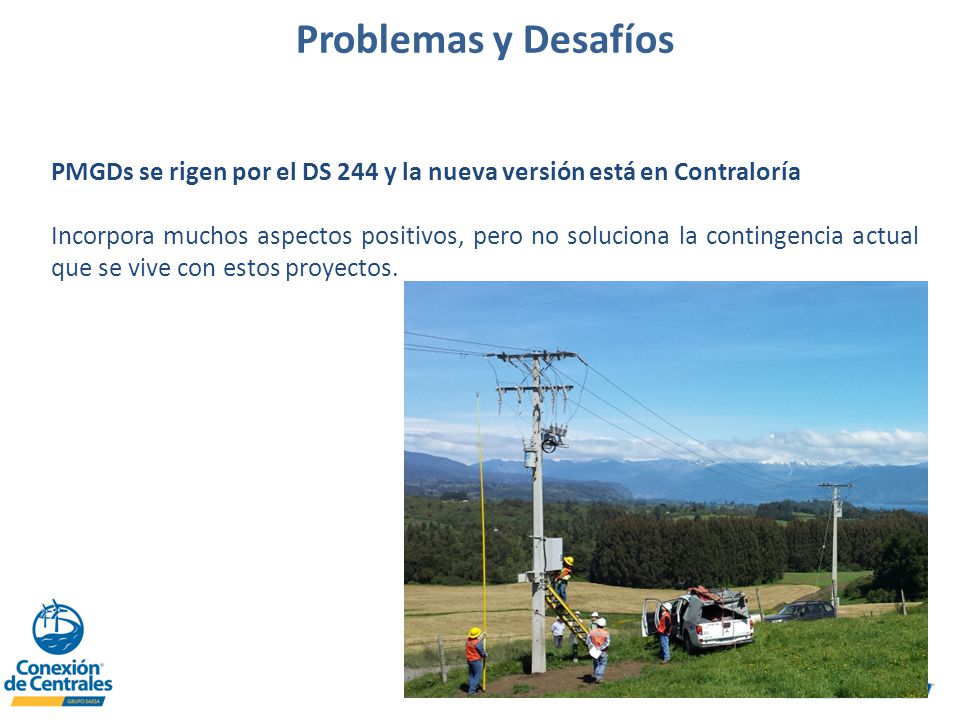 Problemas y Desafíos

PMGDs se rigen por el DS 244 y la nueva versión está en Contraloría

Incorpora muchos aspectos positivos, pero no soluciona la contingencia actual que se vive con estos proyectos.

Conexión de Centrales
GRUPO SAESA